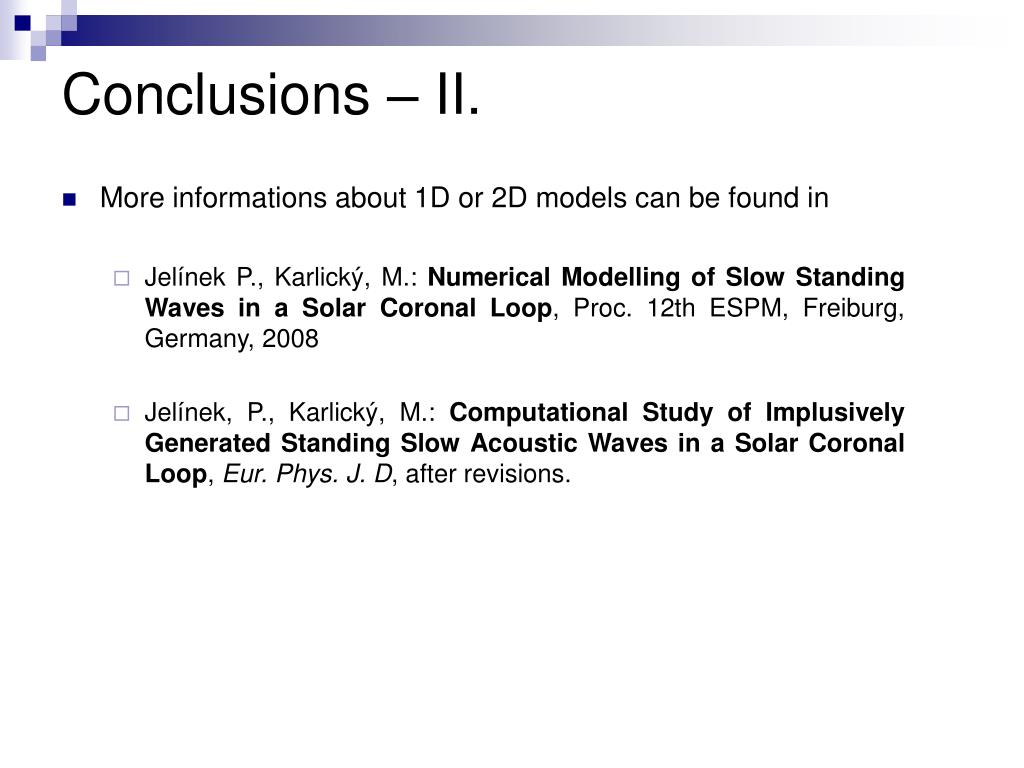 Conclusions – II.

More informations about 1D or 2D models can be found in

Jelínek P., Karlický, M.: Numerical Modelling of Slow Standing Waves in a Solar Coronal Loop, Proc. 12th ESPM, Freiburg, Germany, 2008

Jelínek, P., Karlický, M.: Computational Study of Implusively Generated Standing Slow Acoustic Waves in a Solar Coronal Loop, Eur. Phys. J. D, after revisions.